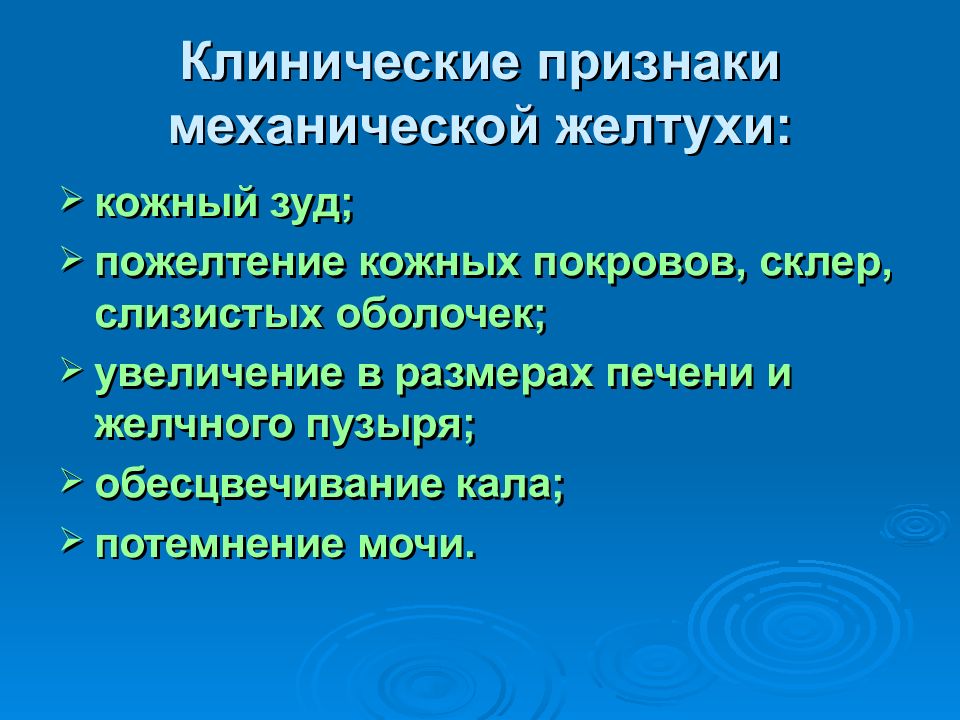 Клинические признаки механической желтухи:

➢ кожный зуд;
➢ пожелтение кожных покровов, склер, слизистых оболочек;
➢ увеличение в размерах печени и желчного пузыря;
➢ обесцвечивание кала;
➢ потемнение мочи.